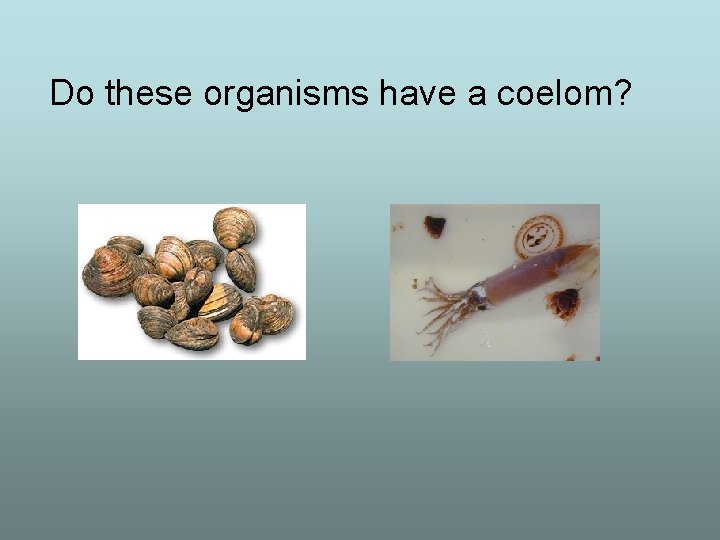 Do these organisms have a coelom?